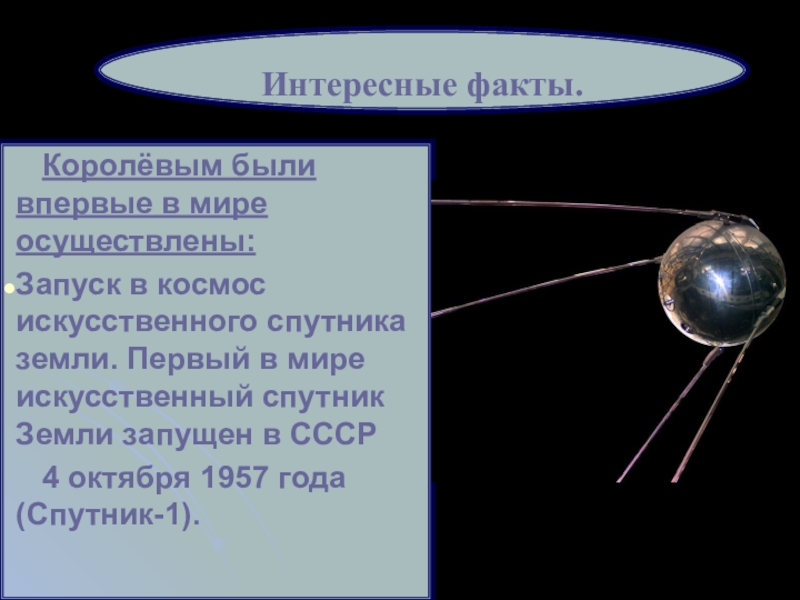 Интересные факты.

Королёвым были впервые в мире осуществлены:

Запуск в космос искусственного спутника земли. Первый в мире искусственный спутник Земли запущен в СССР

4 октября 1957 года (Спутник-1).